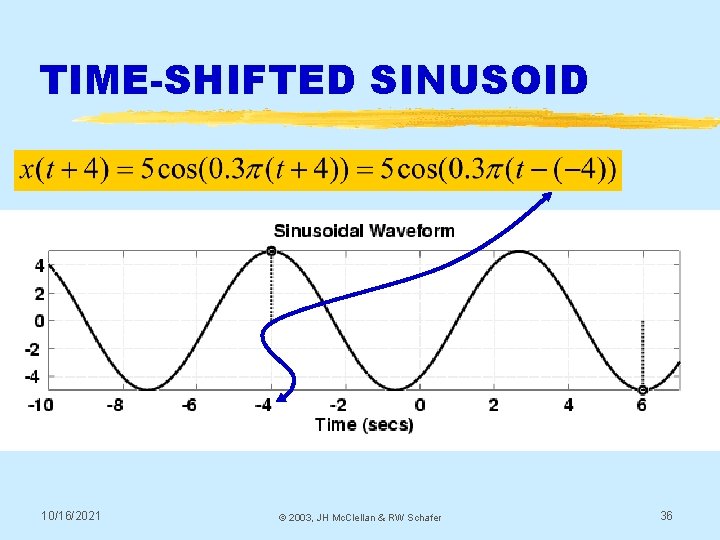 TIME-SHIFTED SINUSOID

$x(t+4) = 5\cos(0.3\pi(t+4)) = 5\cos(0.3\pi(t-(-4))$

Sinusoidal Waveform

4
2
0
-2
-4

-10 -8 -6 -4 -2 0 2 4 6

Time (secs)

10/16/2021

© 2003, JH McClellan & RW Schafer

36